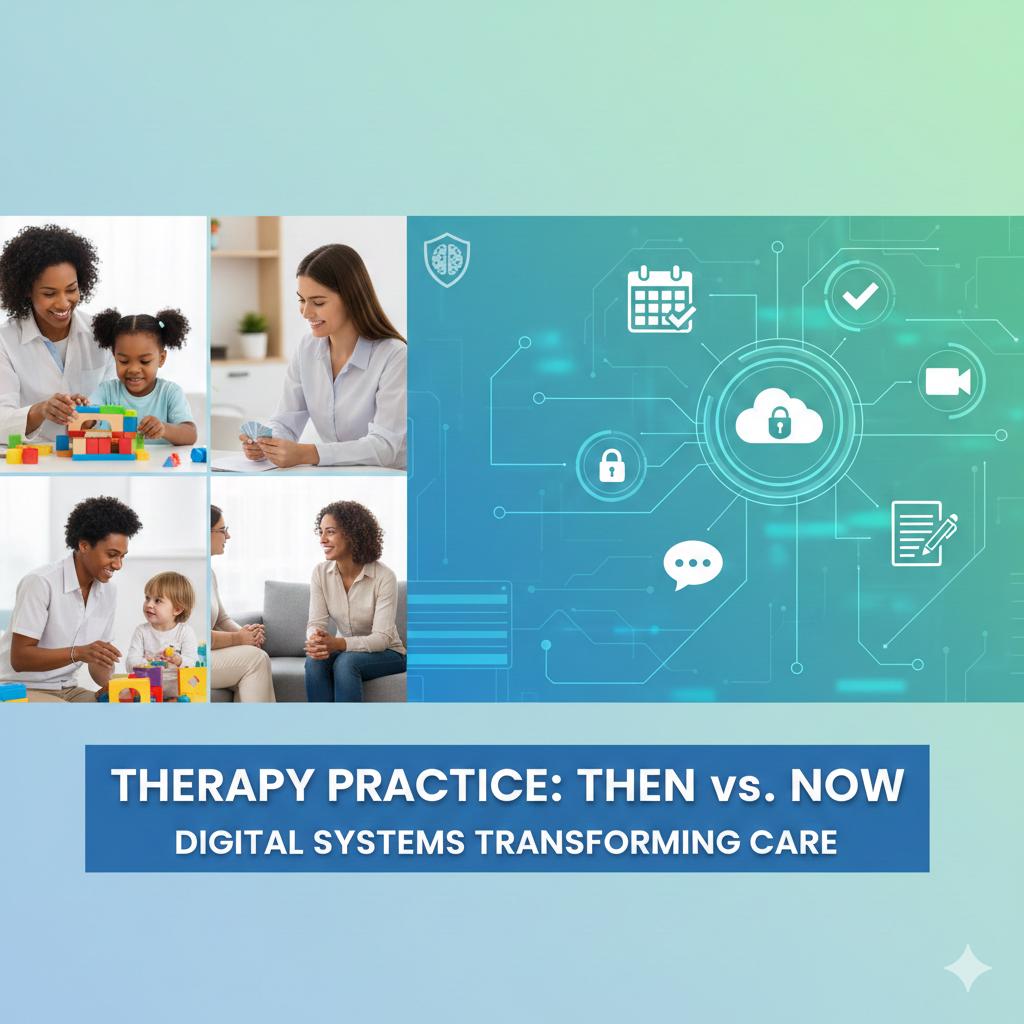 THERAPY PRACTICE: THEN vs. NOW
DIGITAL SYSTEMS TRANSFORMING CARE